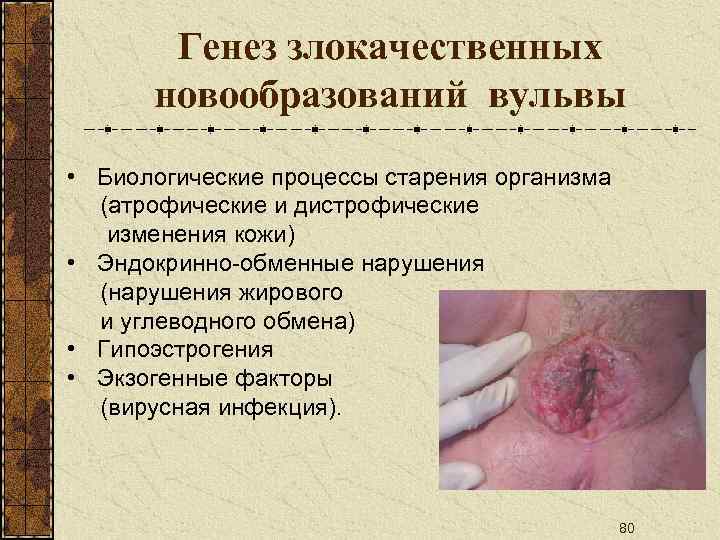 Генез злокачественных новообразований вульвы

• Биологические процессы старения организма (атрофические и дистрофические изменения кожи)
• Эндокринно-обменные нарушения (нарушения жирового и углеводного обмена)
• Гипоэстрогения
• Экзогенные факторы (вирусная инфекция).

80